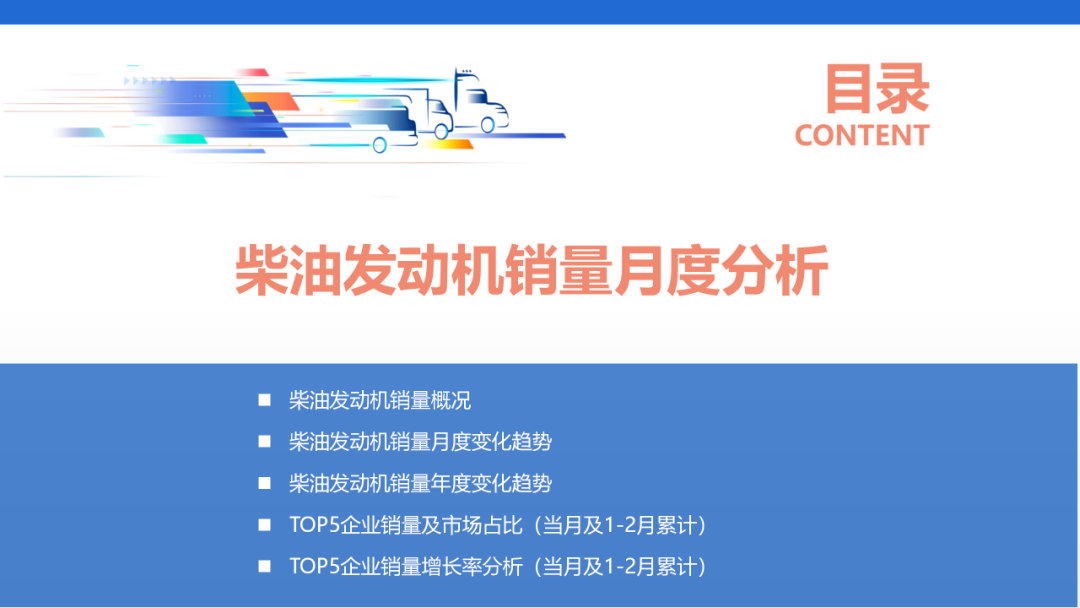 目录
CONTENT

柴油发动机销量月度分析

■ 柴油发动机销量概况
■ 柴油发动机销量月度变化趋势
■ 柴油发动机销量年度变化趋势
■ TOP5企业销量及市场占比（当月及1-2月累计）
■ TOP5企业销量增长率分析（当月及1-2月累计）